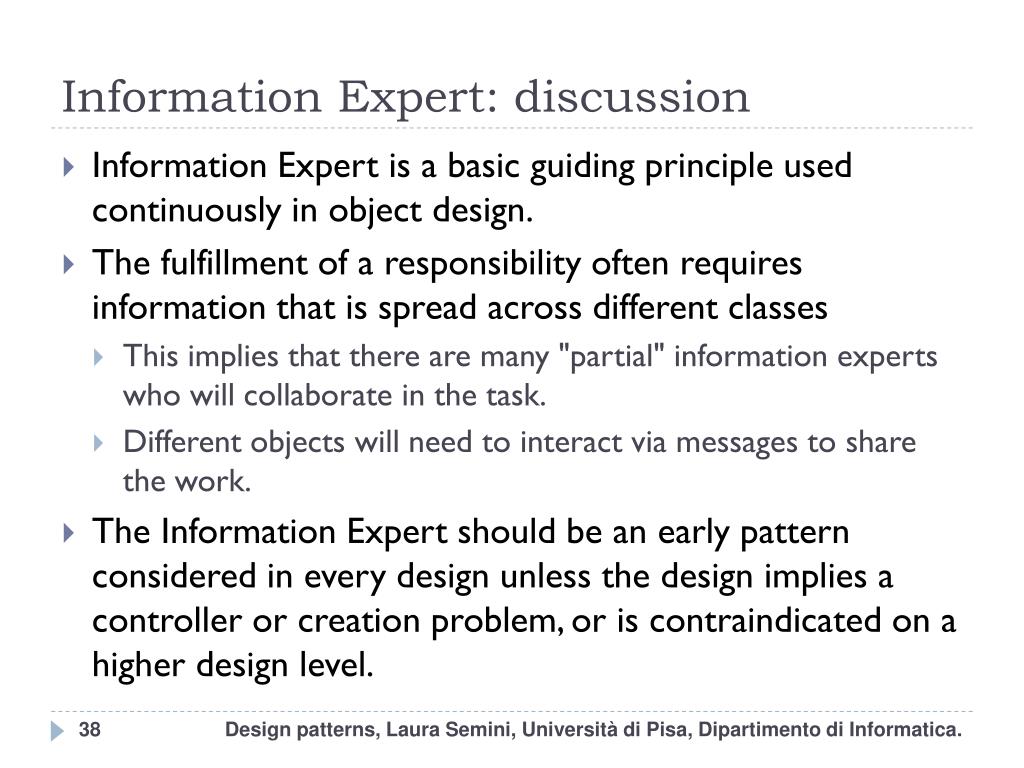 Information Expert: discussion

Information Expert is a basic guiding principle used continuously in object design.

The fulfillment of a responsibility often requires information that is spread across different classes

This implies that there are many "partial" information experts who will collaborate in the task.

Different objects will need to interact via messages to share the work.

The Information Expert should be an early pattern considered in every design unless the design implies a controller or creation problem, or is contraindicated on a higher design level.

38

Design patterns, Laura Semini, Università di Pisa, Dipartimento di Informatica.